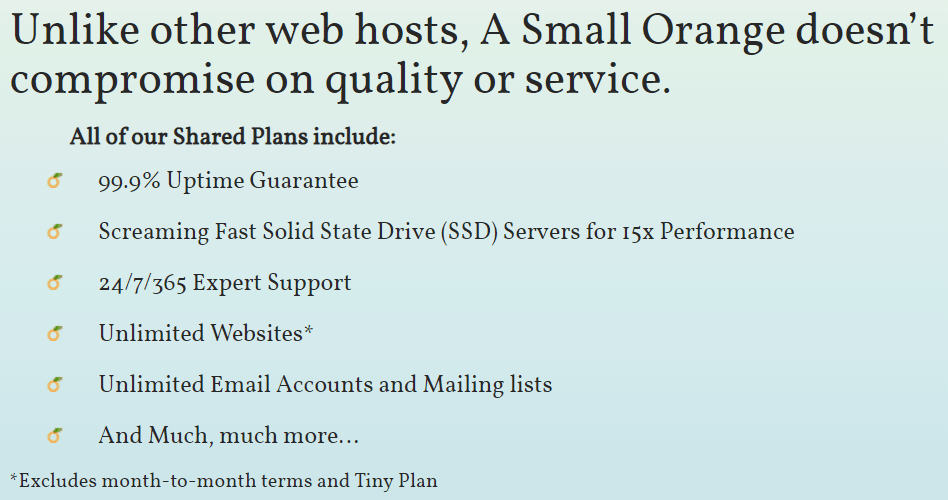 Unlike other web hosts, A Small Orange doesn't compromise on quality or service.

All of our Shared Plans include:

99.9% Uptime Guarantee

Screaming Fast Solid State Drive (SSD) Servers for 15x Performance

24/7/365 Expert Support

Unlimited Websites*

Unlimited Email Accounts and Mailing lists

And Much, much more...

*Excludes month-to-month terms and Tiny Plan